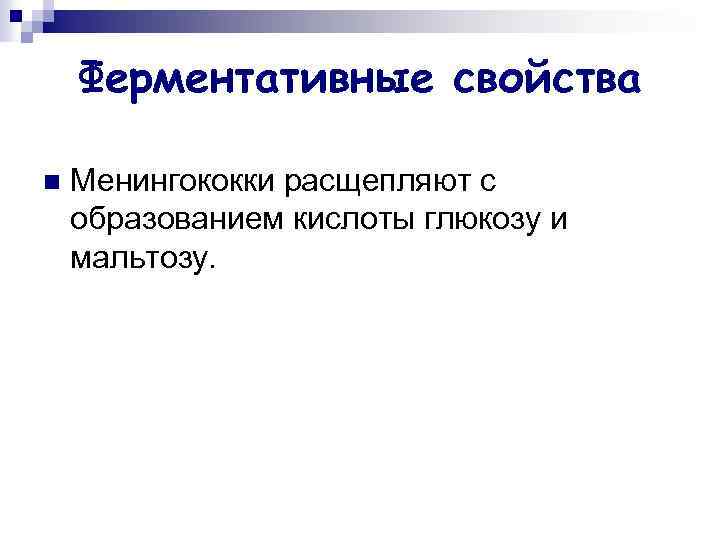 Ферментативные свойства

Менингококки расщепляют с образованием кислоты глюкозу и мальтозу.